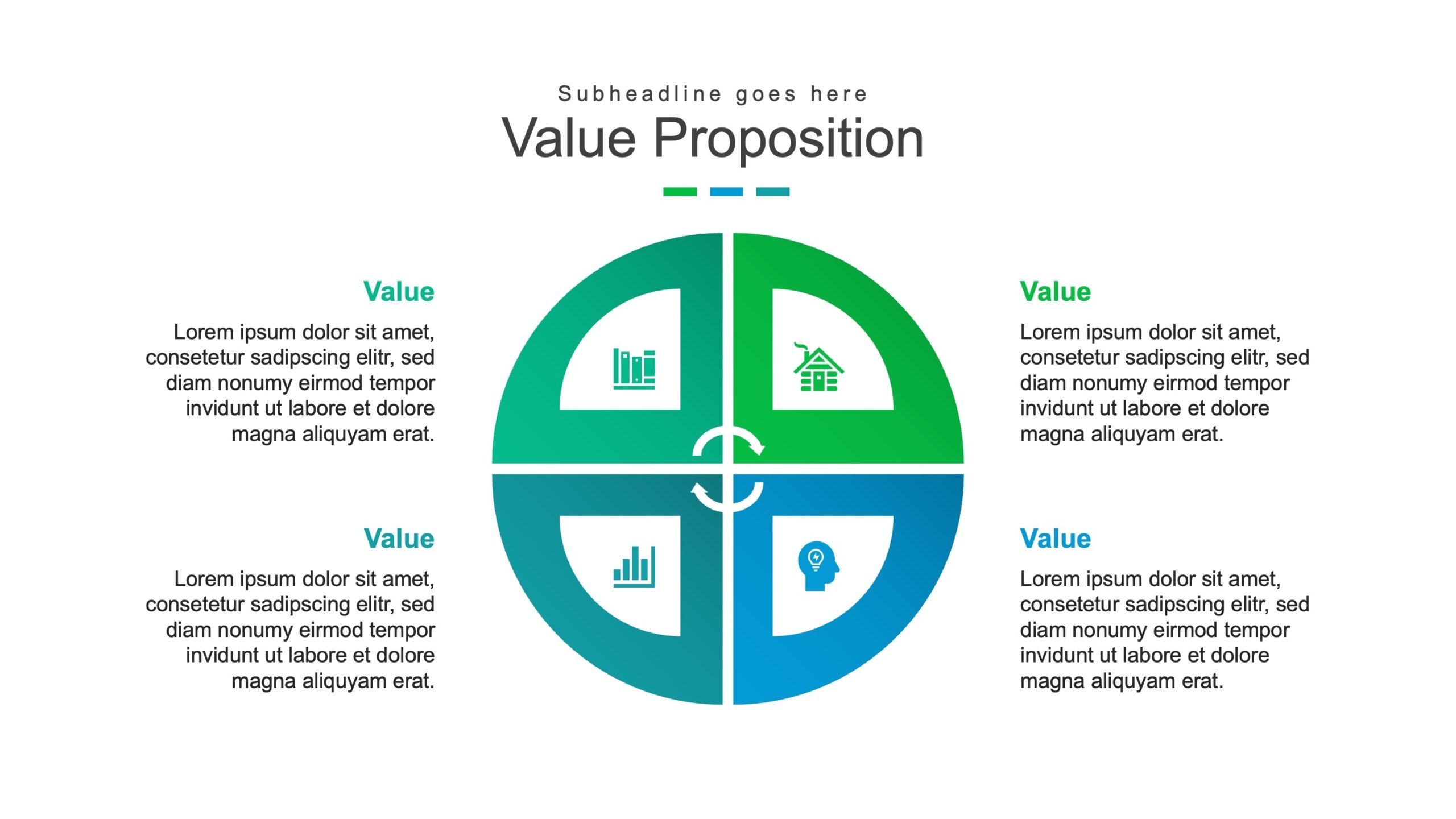 Subheadline goes here

Value Proposition

Value

Lorem ipsum dolor sit amet, consetetur sadipscing elitr, sed diam nonumy eirmod tempor invidunt ut labore et dolore magna aliquyam erat.

Value

Lorem ipsum dolor sit amet, consetetur sadipscing elitr, sed diam nonumy eirmod tempor invidunt ut labore et dolore magna aliquyam erat.

Value

Lorem ipsum dolor sit amet, consetetur sadipscing elitr, sed diam nonumy eirmod tempor invidunt ut labore et dolore magna aliquyam erat.

Value

Lorem ipsum dolor sit amet, consetetur sadipscing elitr, sed diam nonumy eirmod tempor invidunt ut labore et dolore magna aliquyam erat.